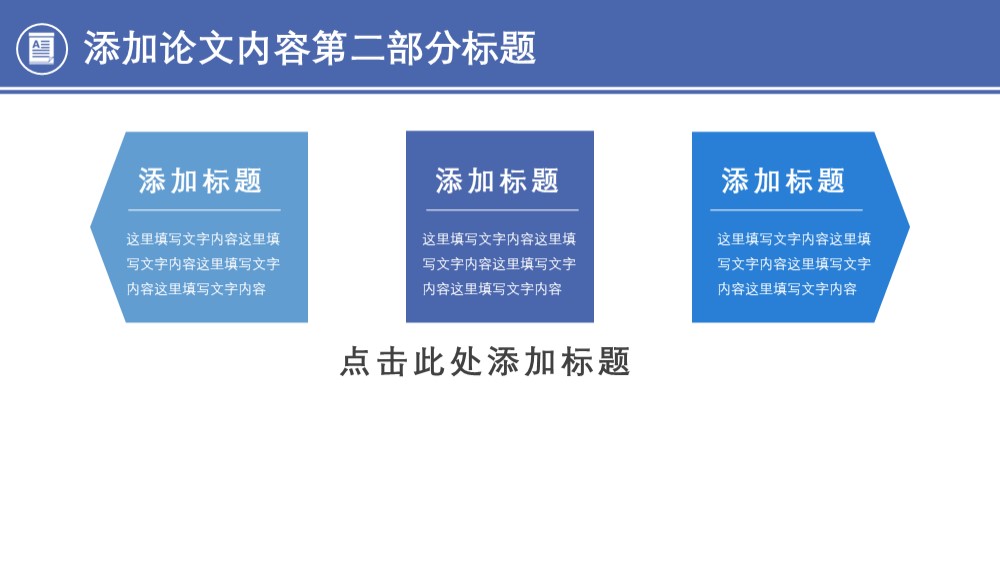 添加论文内容第二部分标题

添加标题

这里填写文字内容这里填写文字内容这里填写文字内容这里填写文字内容

添加标题

这里填写文字内容这里填写文字内容这里填写文字内容这里填写文字内容

添加标题

这里填写文字内容这里填写文字内容这里填写文字内容这里填写文字内容

点击此处添加标题